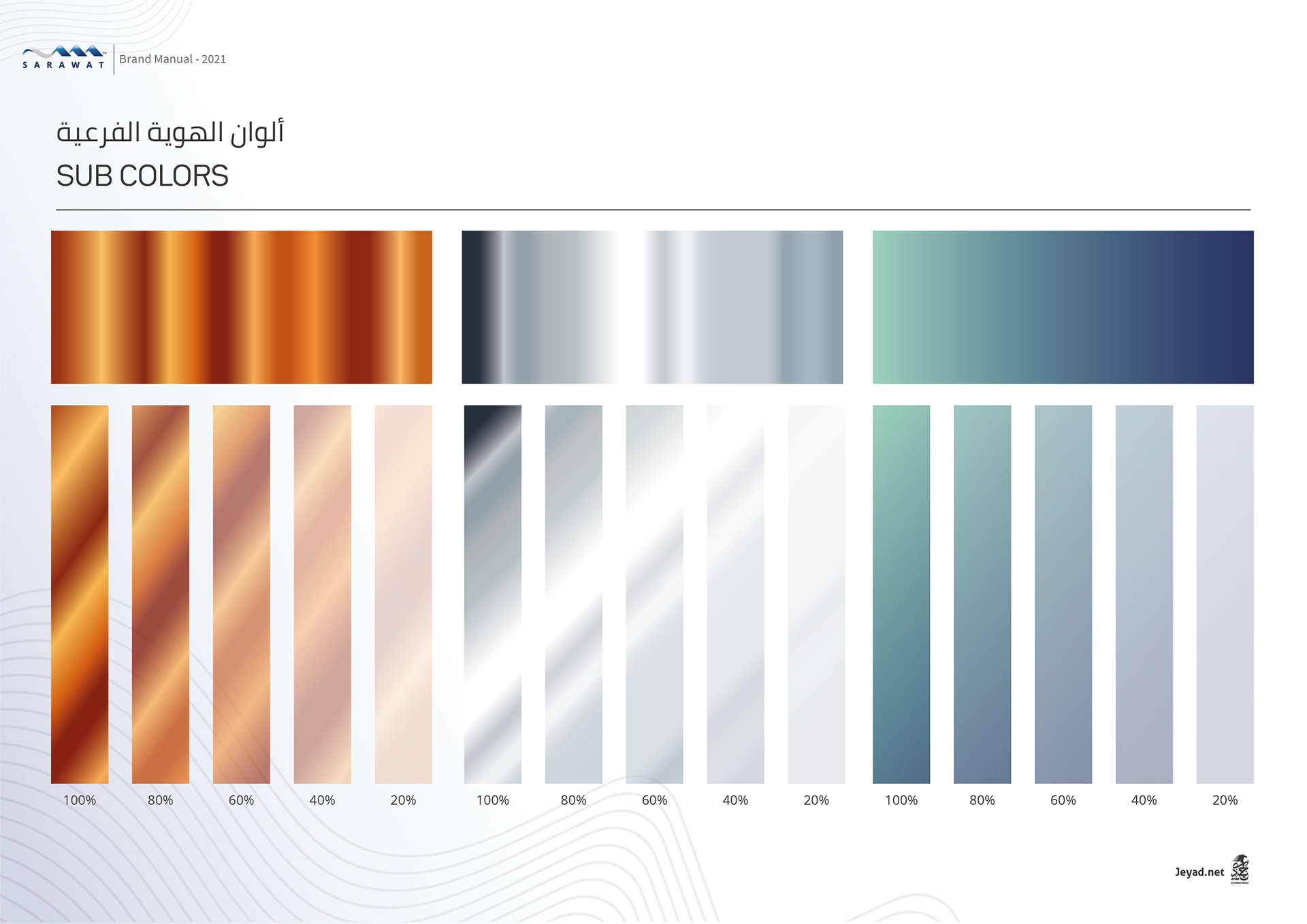 SARAWAT Brand Manual - 2021

ألوان الهوية الفرعية
SUB COLORS

100% 80% 60% 40% 20% 100% 80% 60% 40% 20% 100% 80% 60% 40% 20%

Jeyad.net